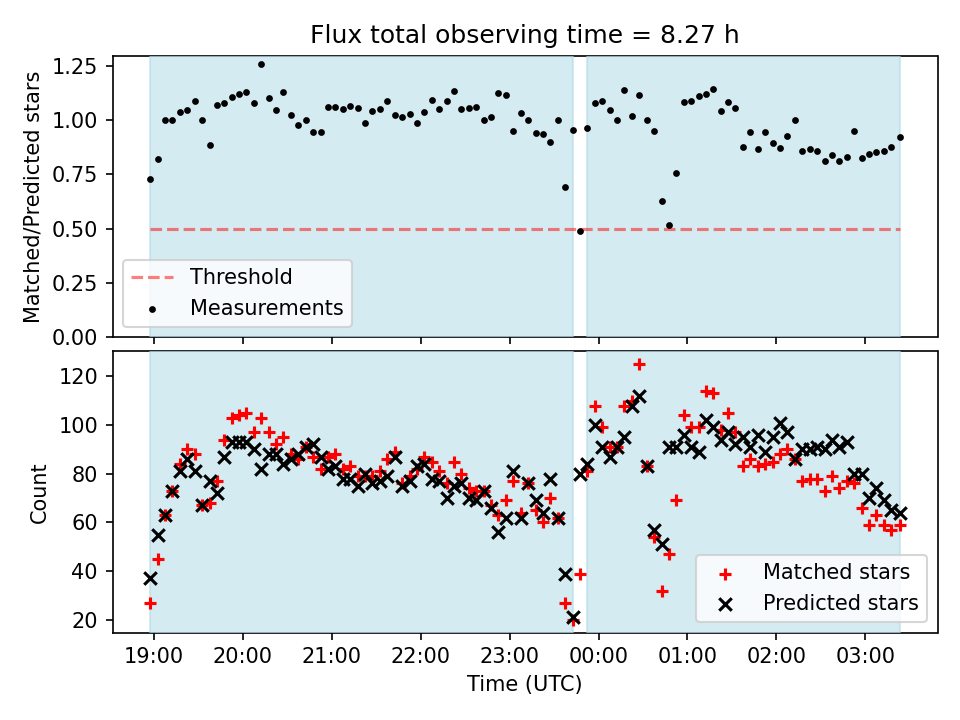 Flux total observing time = 8.27 h

Matched/Predicted stars

1.25
1.00
0.75
0.50
0.25
0.00

Threshold
Measurements

Count

120
100
80
60
40
20

Matched stars
Predicted stars

19:00 20:00 21:00 22:00 23:00 00:00 01:00 02:00 03:00

Time (UTC)